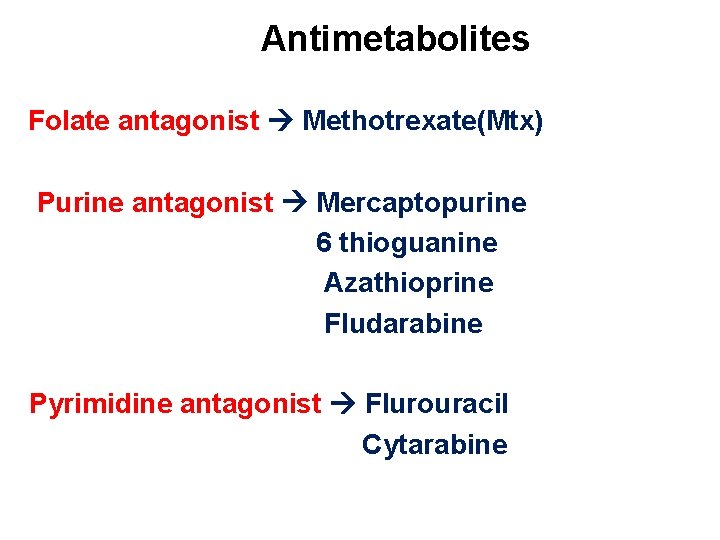 Antimetabolites

Folate antagonist → Methotrexate(Mtx)

Purine antagonist → Mercaptopurine
6 thioguanine
Azathioprine
Fludarabine

Pyrimidine antagonist → Flurouracil
Cytarabine